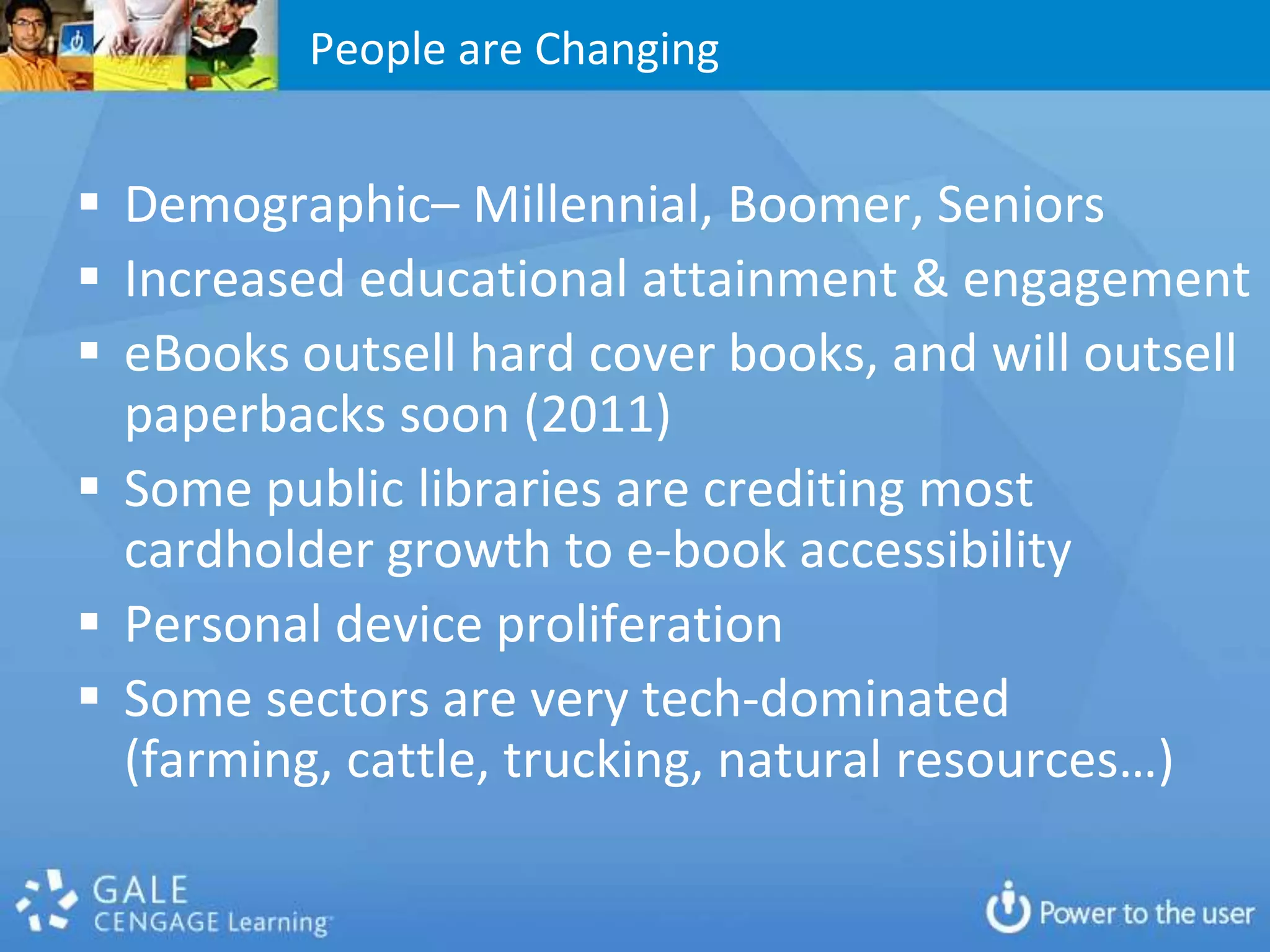 People are Changing

▪ Demographic– Millennial, Boomer, Seniors
▪ Increased educational attainment & engagement
▪ eBooks outsell hard cover books, and will outsell paperbacks soon (2011)
▪ Some public libraries are crediting most cardholder growth to e-book accessibility
▪ Personal device proliferation
▪ Some sectors are very tech-dominated (farming, cattle, trucking, natural resources…)

GALE
CENGAGE Learning

Power to the user